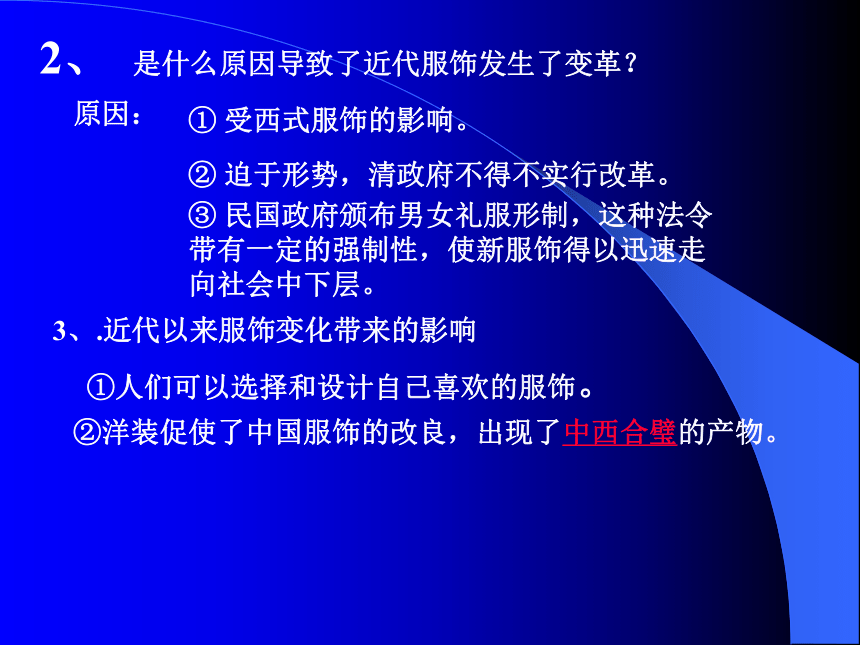 2、 是什么原因导致了近代服饰发生了变革？

原因： ① 受西式服饰的影响。

② 迫于形势，清政府不得不实行改革。

③ 民国政府颁布男女礼服形制，这种法令带有一定的强制性，使新服饰得以迅速走向社会中下层。

3、.近代以来服饰变化带来的影响

①人们可以选择和设计自己喜欢的服饰。

②洋装促使了中国服饰的改良，出现了中西合璧的产物。